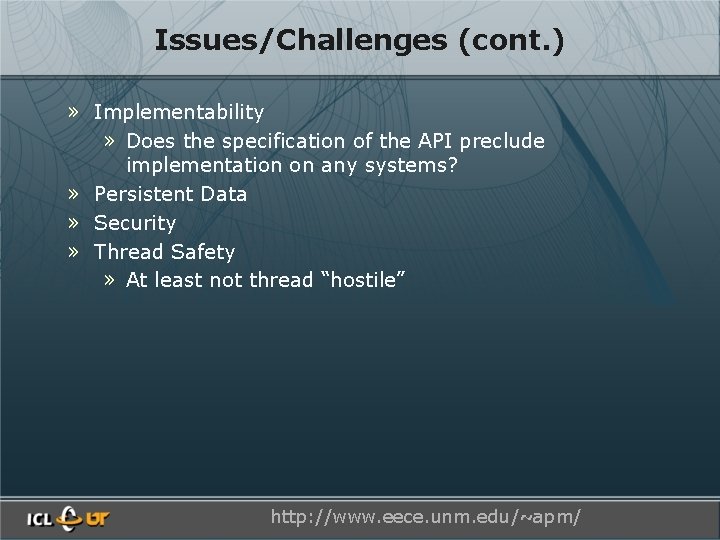 Issues/Challenges (cont.)

» Implementability

» Does the specification of the API preclude implementation on any systems?

» Persistent Data

» Security

» Thread Safety

» At least not thread “hostile”

ICL UT

http://www.eece.unm.edu/~apm/